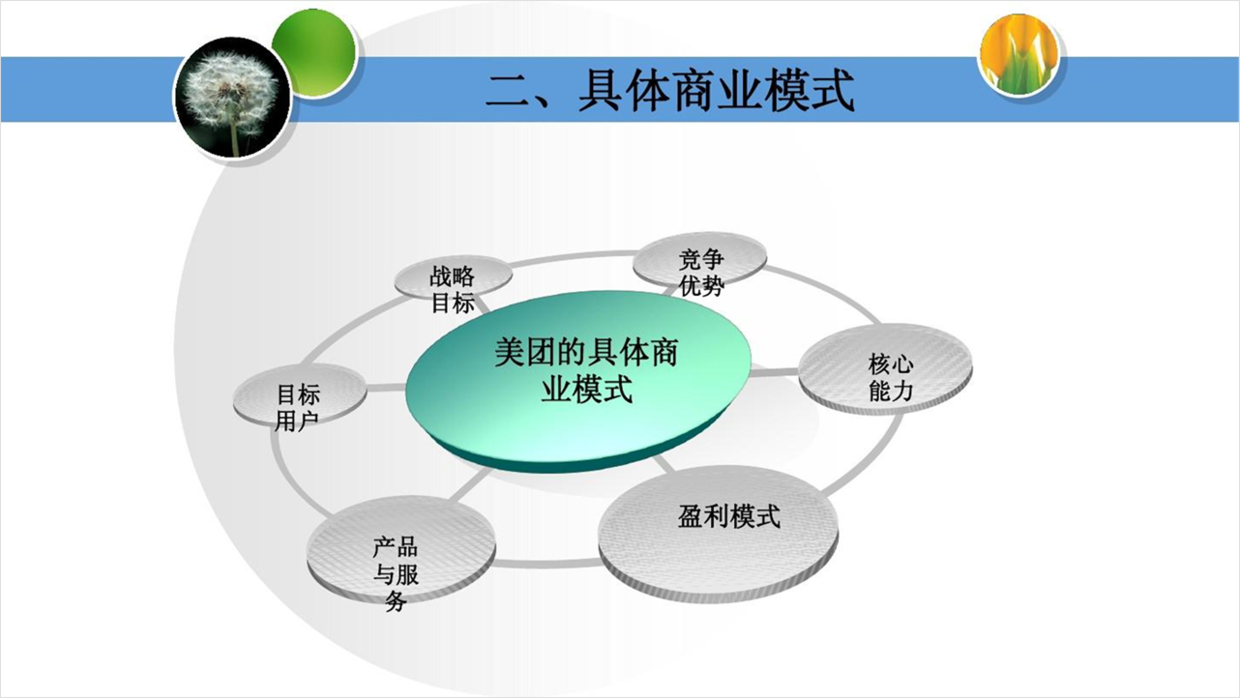 二、具体商业模式

美团的具体商业模式

战略目标

竞争优势

核心能力

盈利模式

产品与服务

目标用户